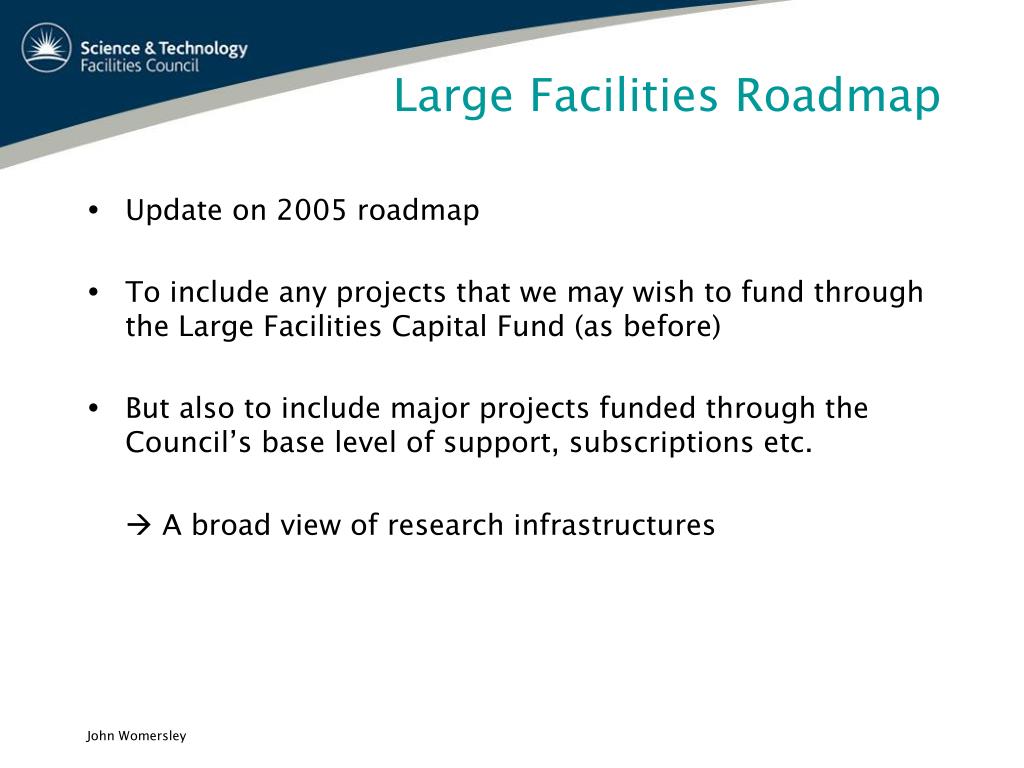 Science & Technology Facilities Council

Large Facilities Roadmap

• Update on 2005 roadmap

• To include any projects that we may wish to fund through the Large Facilities Capital Fund (as before)

• But also to include major projects funded through the Council's base level of support, subscriptions etc.

→ A broad view of research infrastructures

John Womersley